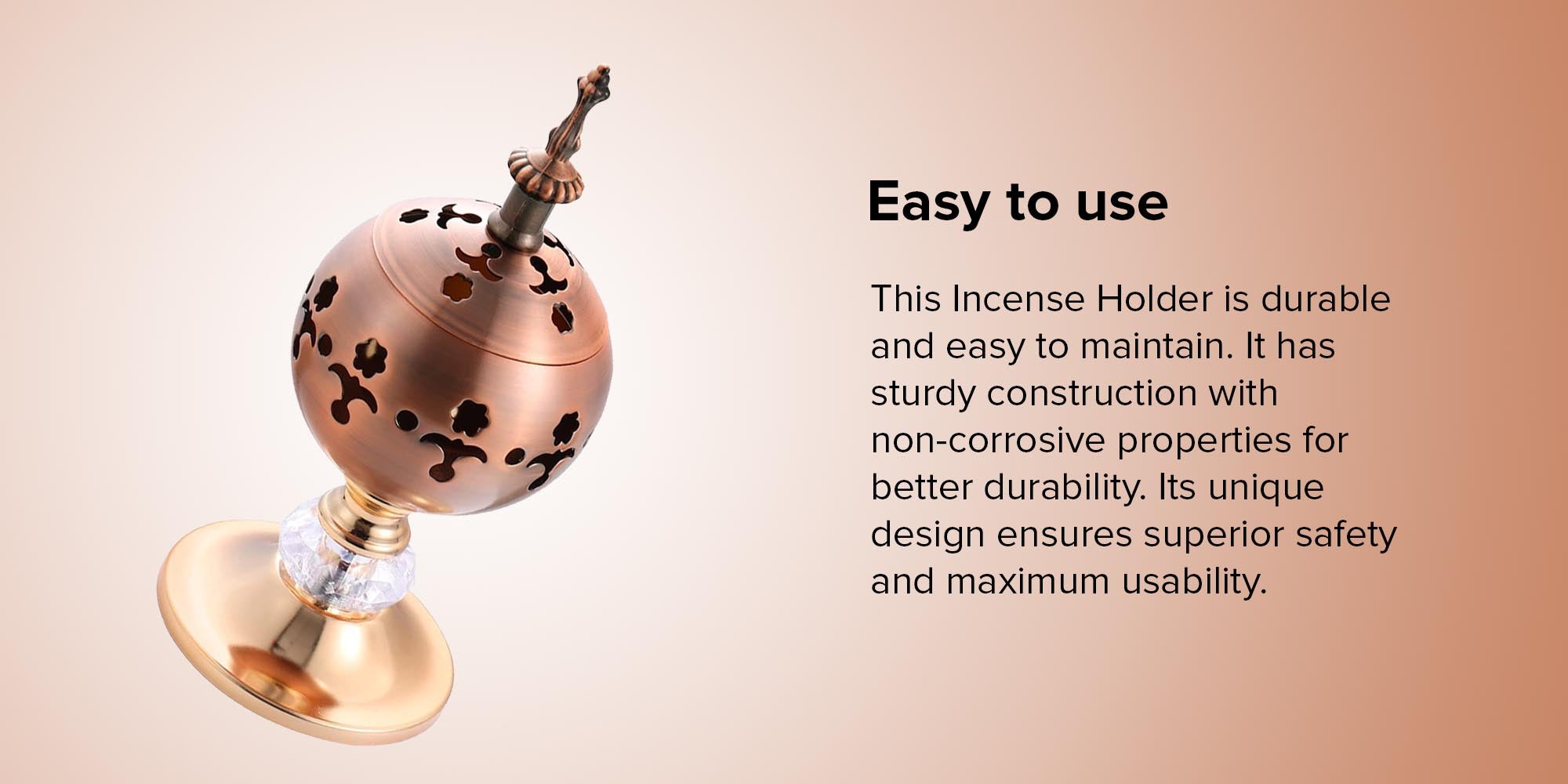 Easy to use

This Incense Holder is durable and easy to maintain. It has sturdy construction with non-corrosive properties for better durability. Its unique design ensures superior safety and maximum usability.